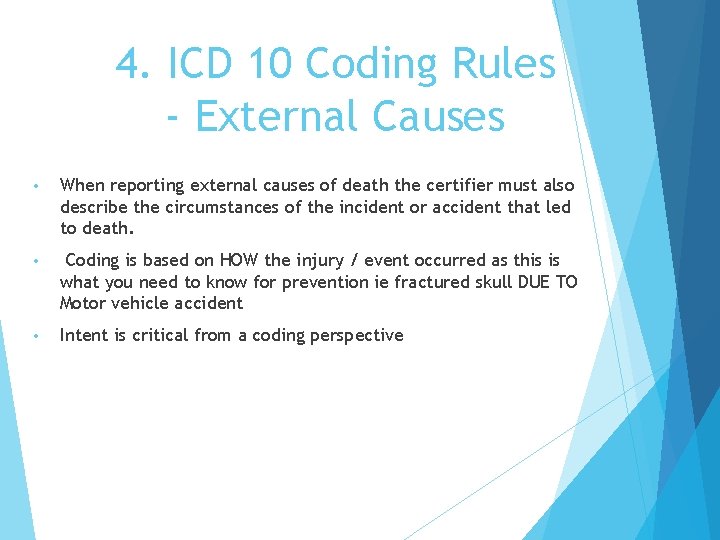 4. ICD 10 Coding Rules - External Causes

• When reporting external causes of death the certifier must also describe the circumstances of the incident or accident that led to death.

• Coding is based on HOW the injury / event occurred as this is what you need to know for prevention ie fractured skull DUE TO Motor vehicle accident

• Intent is critical from a coding perspective